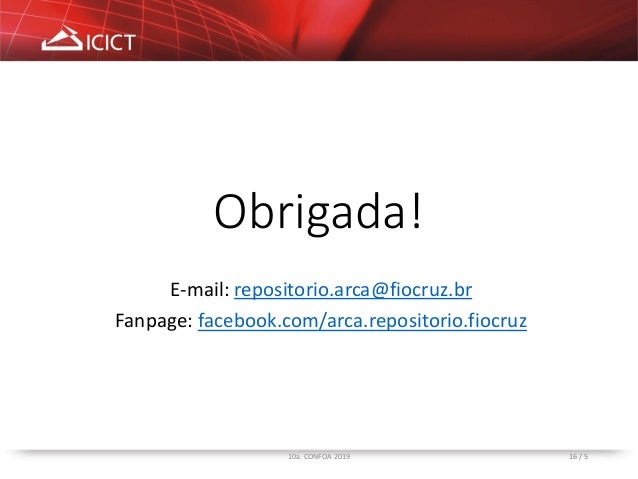 ICICT

Obrigada!

E-mail: repositorio.arca@fiocruz.br

Fanpage: facebook.com/arca.repositorio.fiocruz

10a. CONFOA 2019

16 / 5